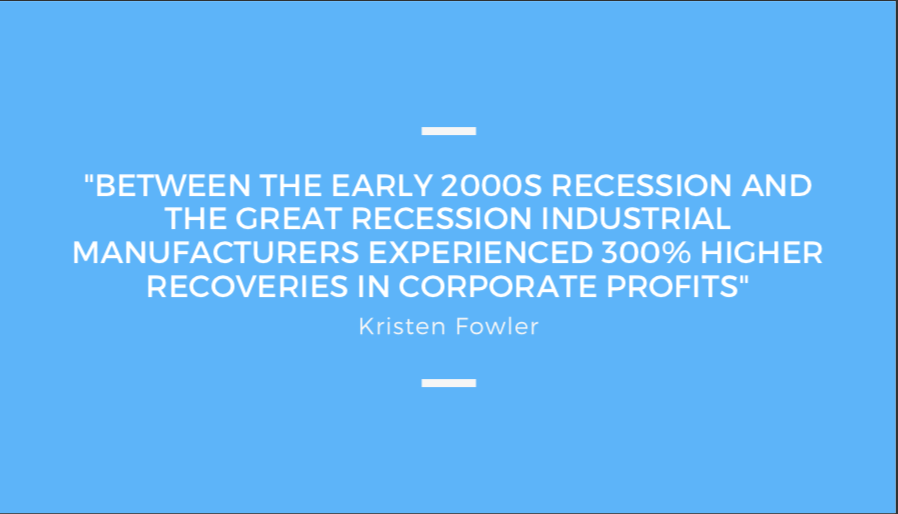 "BETWEEN THE EARLY 2000S RECESSION AND THE GREAT RECESSION INDUSTRIAL MANUFACTURERS EXPERIENCED 300% HIGHER RECOVERIES IN CORPORATE PROFITS"

Kristen Fowler